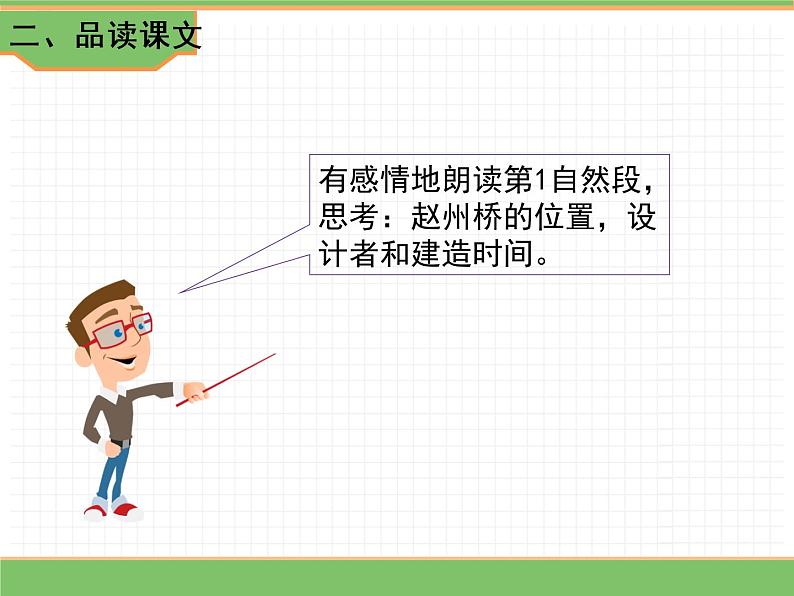 二、品读课文

有感情地朗读第1自然段，思考：赵州桥的位置，设计者和建造时间。